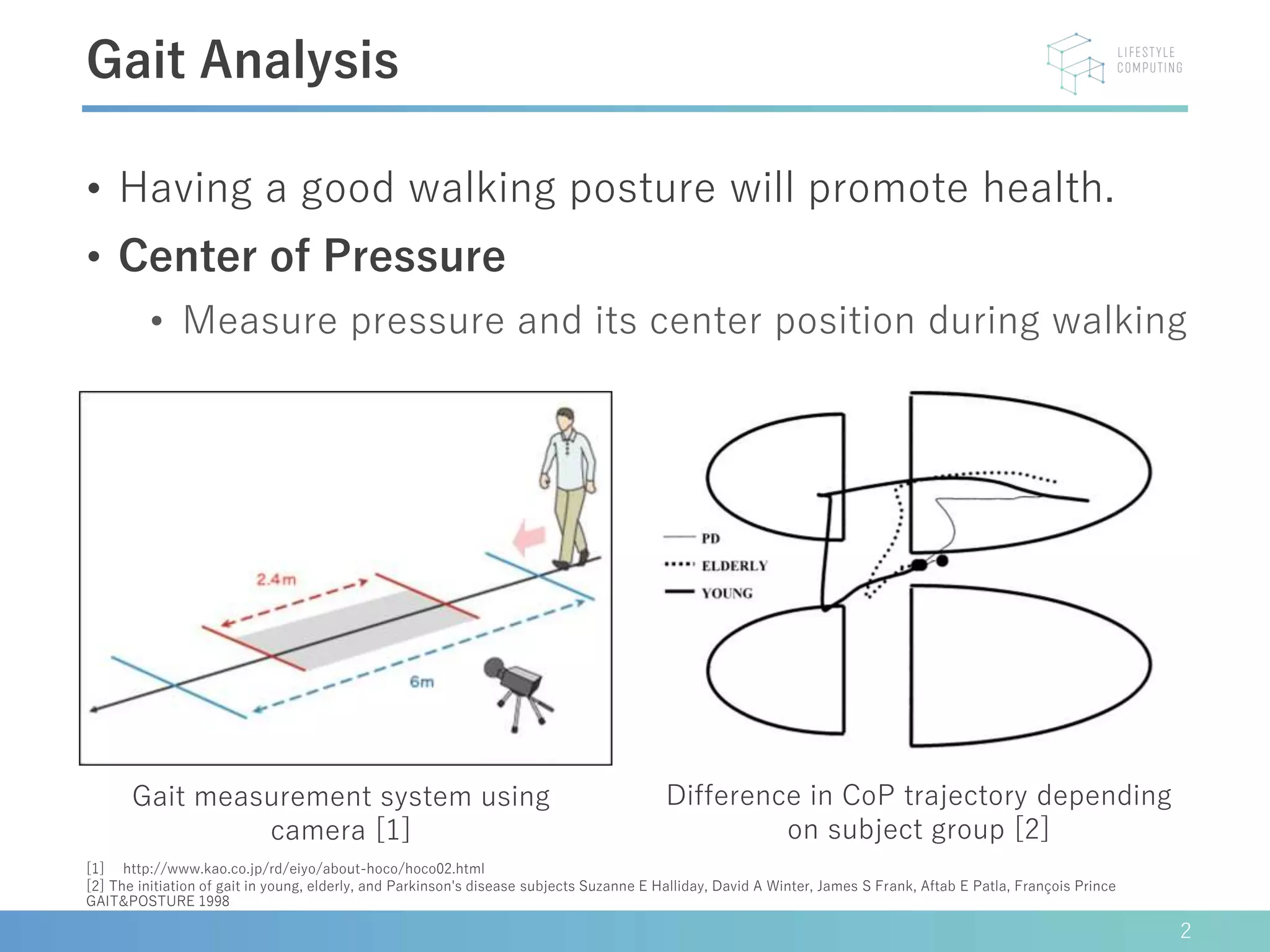 Gait Analysis

LIFESTYLE COMPUTING

• Having a good walking posture will promote health.
• Center of Pressure
• Measure pressure and its center position during walking

2.4m

6m

PD
ELDERLY
YOUNG

Gait measurement system using camera [1]

Difference in CoP trajectory depending on subject group [2]

[1] http://www.kao.co.jp/rd/eiyo/about-hoco/hoco02.html
[2] The initiation of gait in young, elderly, and Parkinson's disease subjects Suzanne E Halliday, David A Winter, James S Frank, Aftab E Patla, François Prince GAIT&POSTURE 1998

2